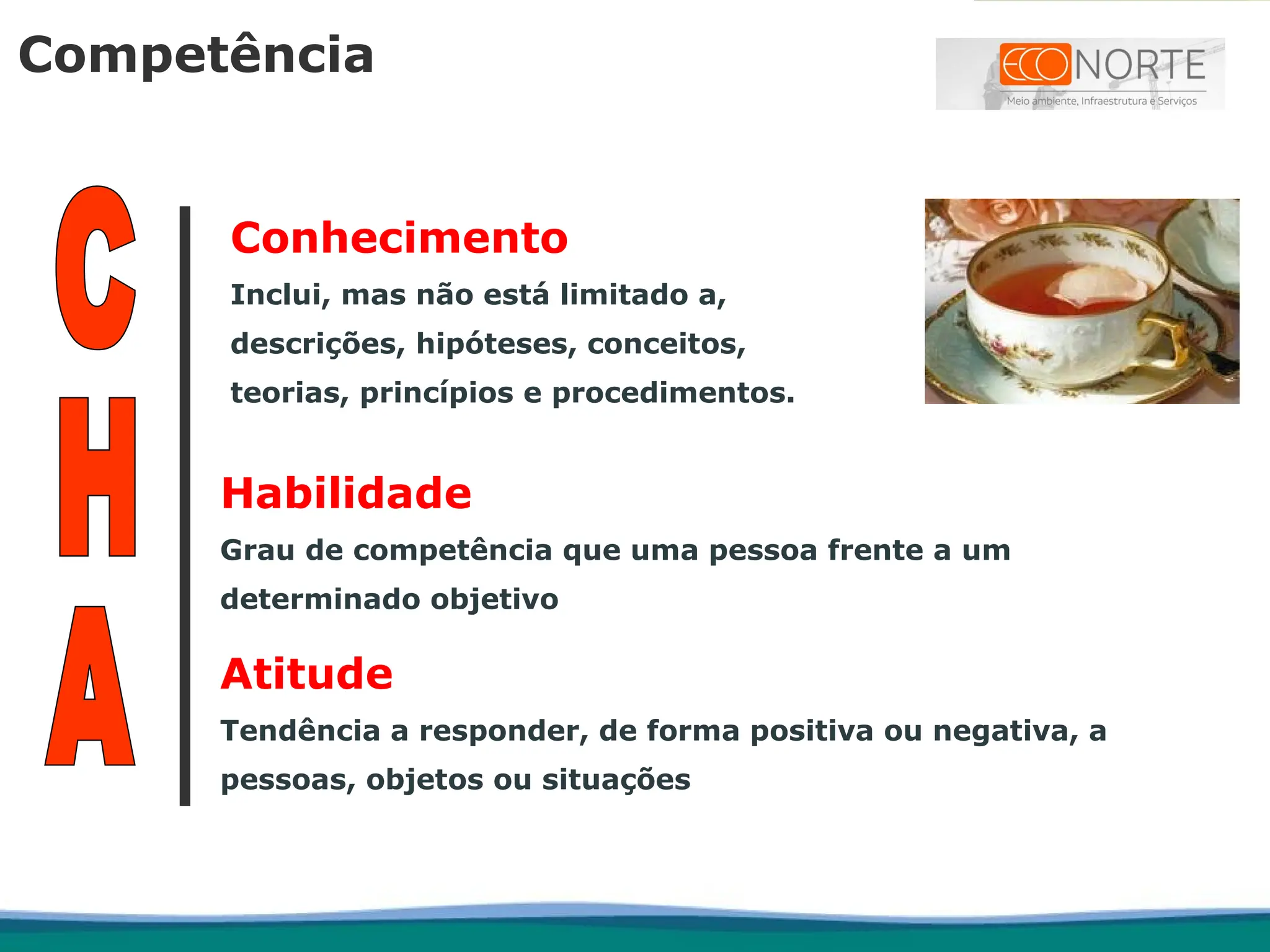 Competência

ECONORTE
Meio ambiente, Infraestrutura e Serviços

C
H
A

Conhecimento
Inclui, mas não está limitado a, descrições, hipóteses, conceitos, teorias, princípios e procedimentos.

Habilidade
Grau de competência que uma pessoa frente a um determinado objetivo

Atitude
Tendência a responder, de forma positiva ou negativa, a pessoas, objetos ou situações